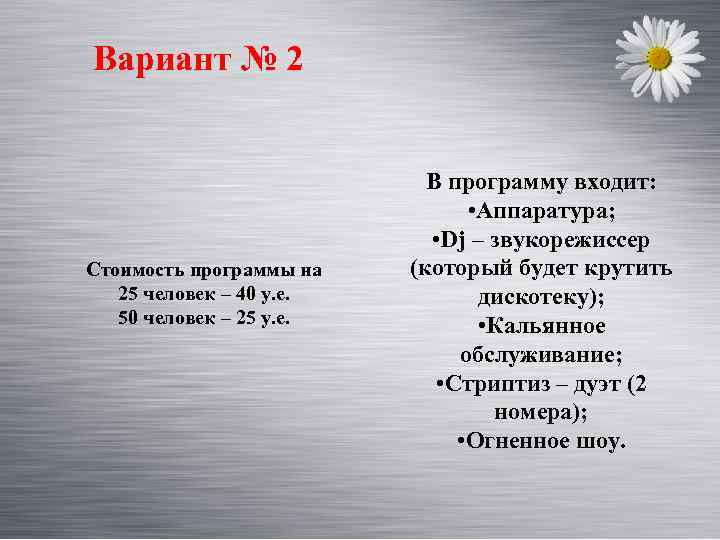 Вариант № 2

Стоимость программы на
25 человек – 40 у.е.
50 человек – 25 у.е.

В программу входит:
•Аппаратура;
•Dj – звукорежиссер (который будет крутить дискотеку);
•Кальянное обслуживание;
•Стриптиз – дуэт (2 номера);
•Огненное шоу.